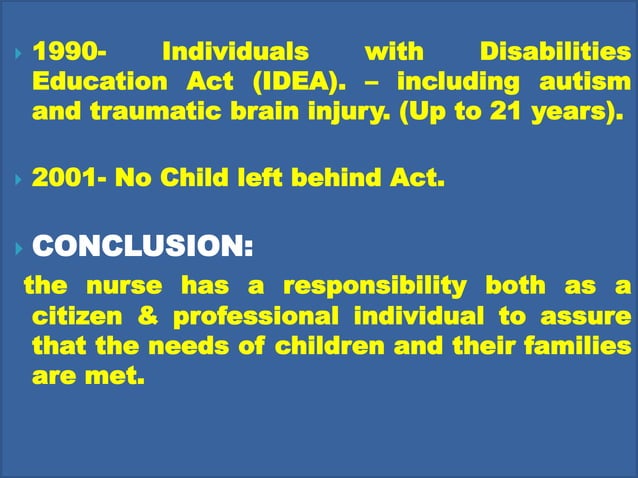 1990- Individuals with Disabilities Education Act (IDEA). – including autism and traumatic brain injury. (Up to 21 years).

2001- No Child left behind Act.

CONCLUSION:

the nurse has a responsibility both as a citizen & professional individual to assure that the needs of children and their families are met.